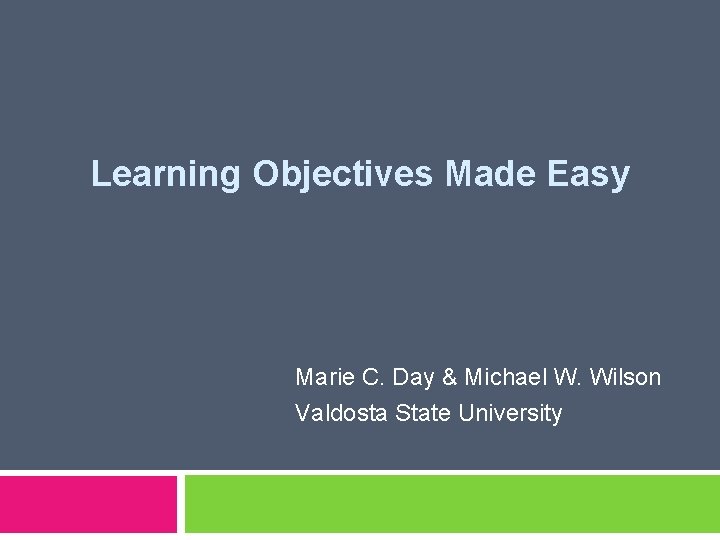 Learning Objectives Made Easy

Marie C. Day & Michael W. Wilson
Valdosta State University